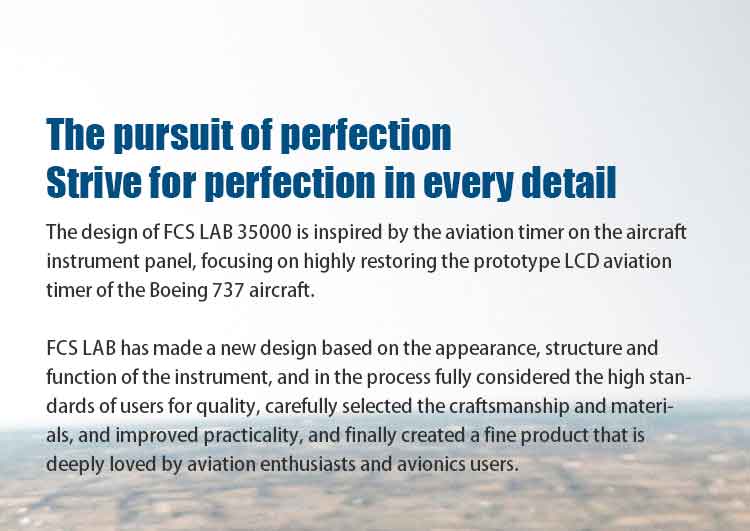 The pursuit of perfection
Strive for perfection in every detail

The design of FCS LAB 35000 is inspired by the aviation timer on the aircraft instrument panel, focusing on highly restoring the prototype LCD aviation timer of the Boeing 737 aircraft.

FCS LAB has made a new design based on the appearance, structure and function of the instrument, and in the process fully considered the high standards of users for quality, carefully selected the craftsmanship and materials, and improved practicality, and finally created a fine product that is deeply loved by aviation enthusiasts and avionics users.